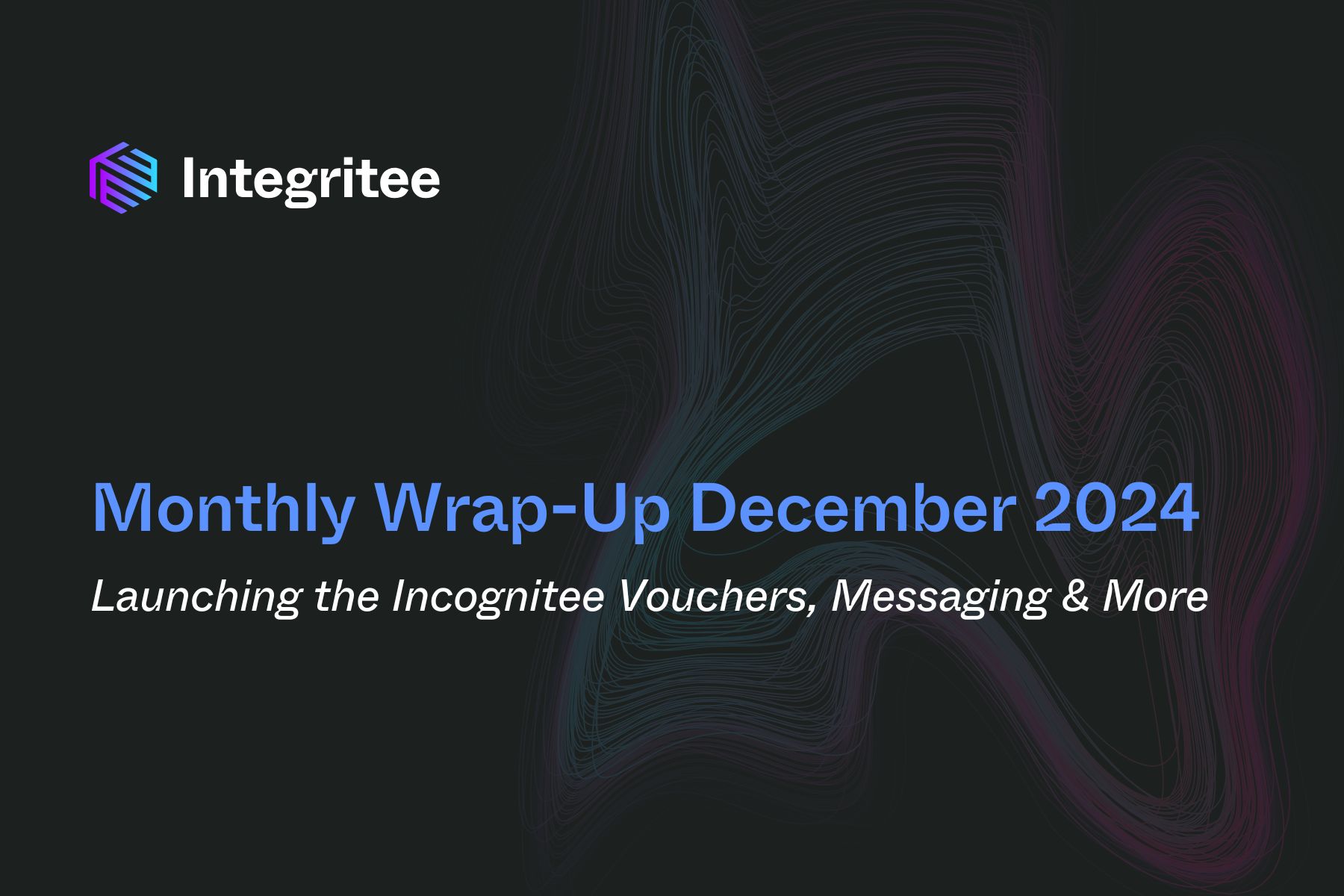 Integritee

Monthly Wrap-Up December 2024

Launching the Incognitee Vouchers, Messaging & More